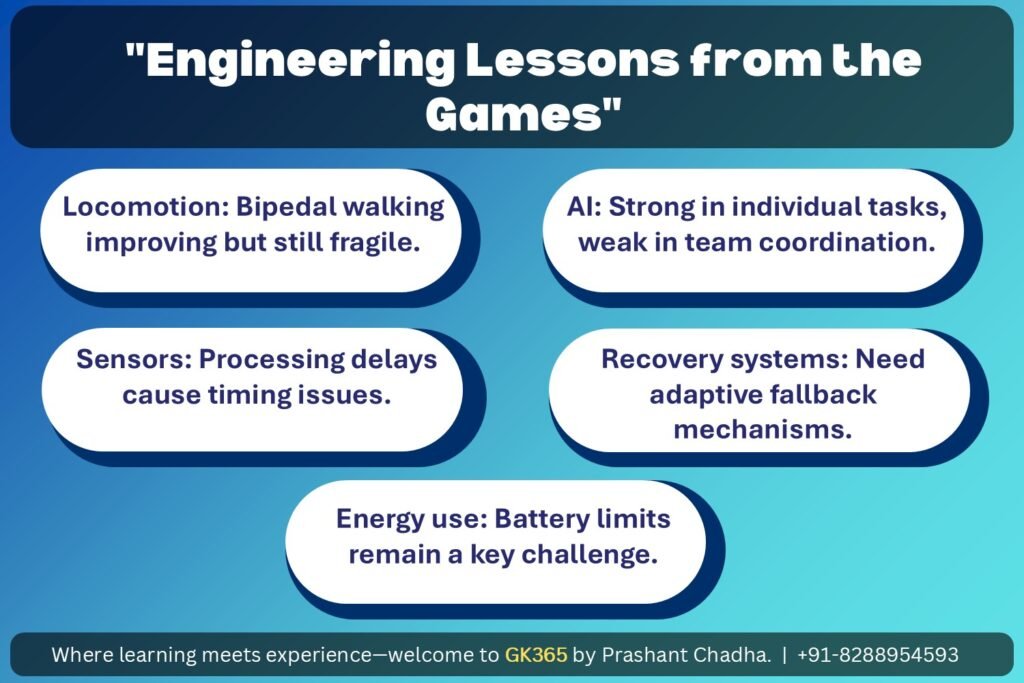 "Engineering Lessons from the Games"

Locomotion: Bipedal walking improving but still fragile.

AI: Strong in individual tasks, weak in team coordination.

Sensors: Processing delays cause timing issues.

Recovery systems: Need adaptive fallback mechanisms.

Energy use: Battery limits remain a key challenge.

Where learning meets experience—welcome to GK365 by Prashant Chadha. | +91-8288954593